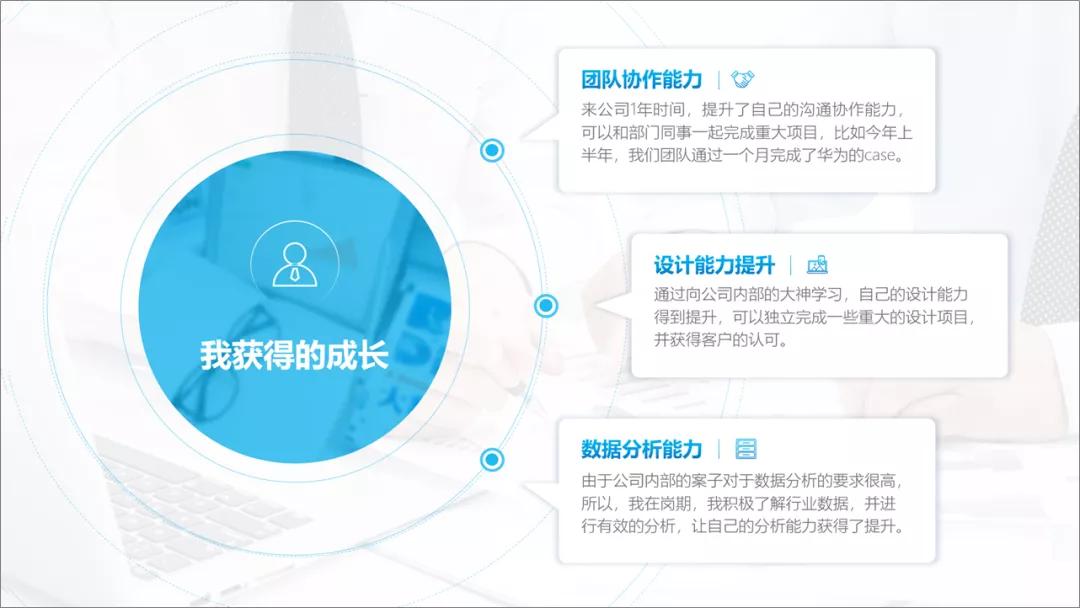 我获得的成长

团队协作能力

来公司1年时间，提升了自己的沟通协作能力，可以和部门同事一起完成重大项目，比如今年上半年，我们团队通过一个月完成了华为的case。

设计能力提升

通过向公司内部的大神学习，自己的设计能力得到提升，可以独立完成一些重大的设计项目，并获得客户的认可。

数据分析能力

由于公司内部的案子对于数据分析的要求很高，所以，我在岗期，我积极了解行业数据，并进行有效的分析，让自己的分析能力获得了提升。